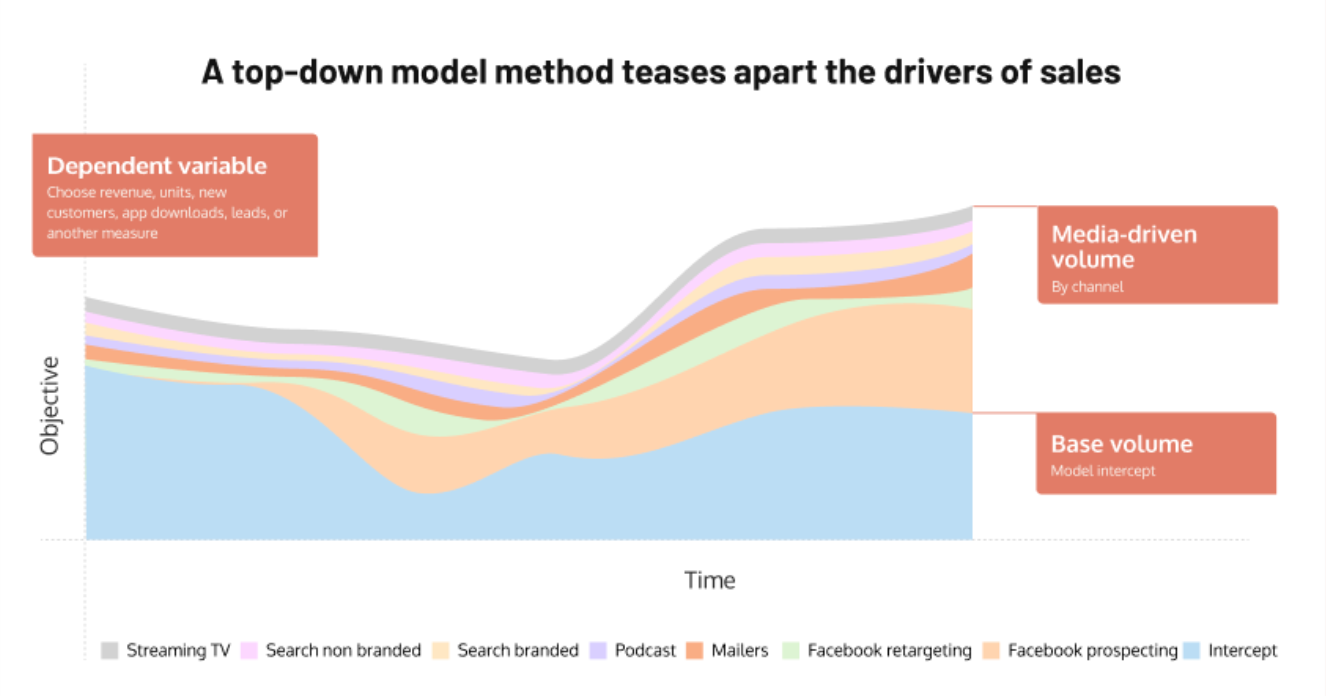 A top-down model method teases apart the drivers of sales

Dependent variable
Choose revenue, units, new customers, app downloads, leads, or another measure

Media-driven volume
By channel

Base volume
Model intercept

Objective

Time

Streaming TV Search non branded Search branded Podcast Mailers Facebook retargeting Facebook prospecting Intercept